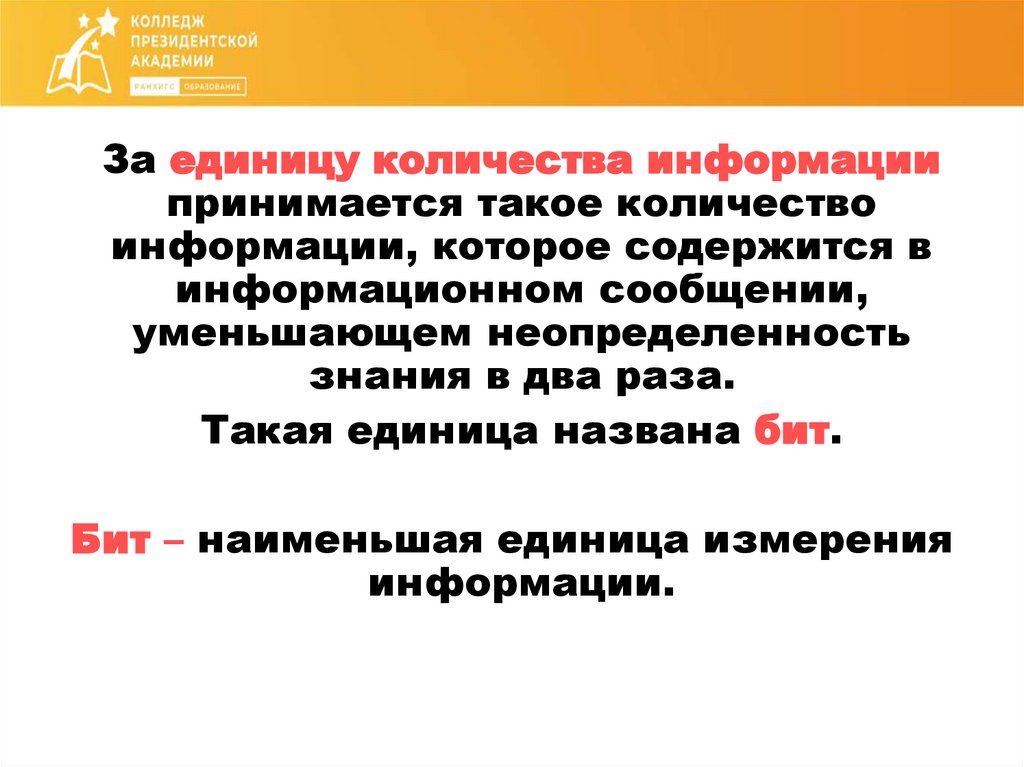 КОЛЛЕДЖ ПРЕЗИДЕНТСКОЙ АКАДЕМИИ
РАНХиГС ОБРАЗОВАНИЕ

За единицу количества информации принимается такое количество информации, которое содержится в информационном сообщении, уменьшающем неопределенность знания в два раза.

Такая единица названа бит.

Бит – наименьшая единица измерения информации.